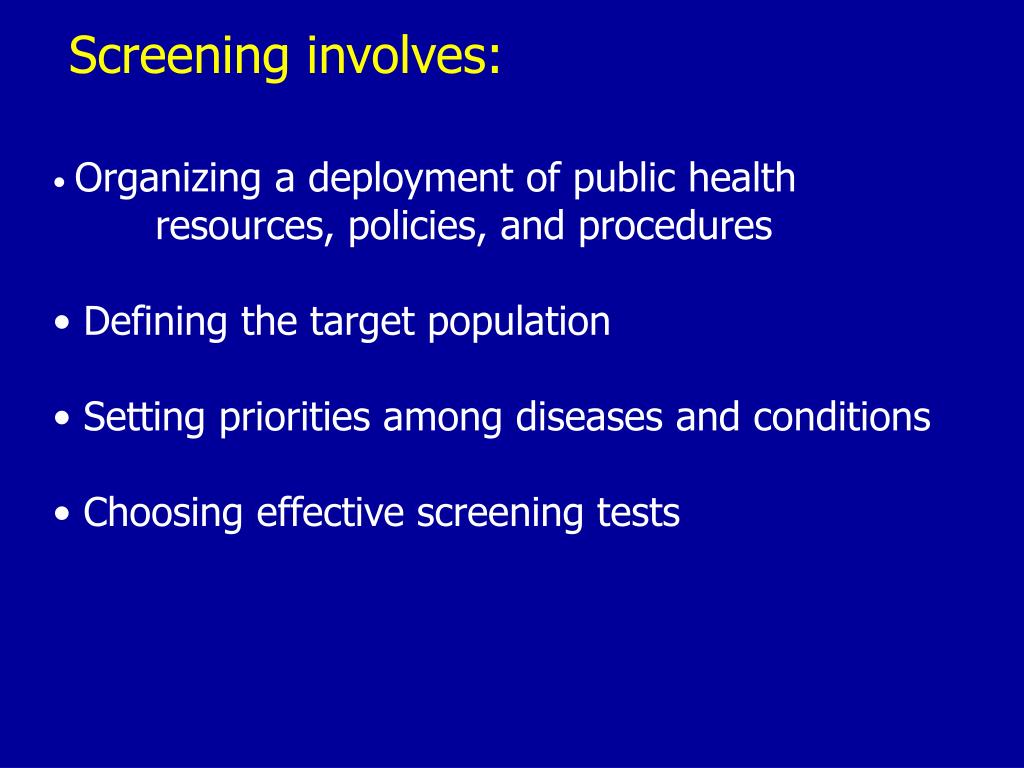 Screening involves:

• Organizing a deployment of public health resources, policies, and procedures

• Defining the target population

• Setting priorities among diseases and conditions

• Choosing effective screening tests